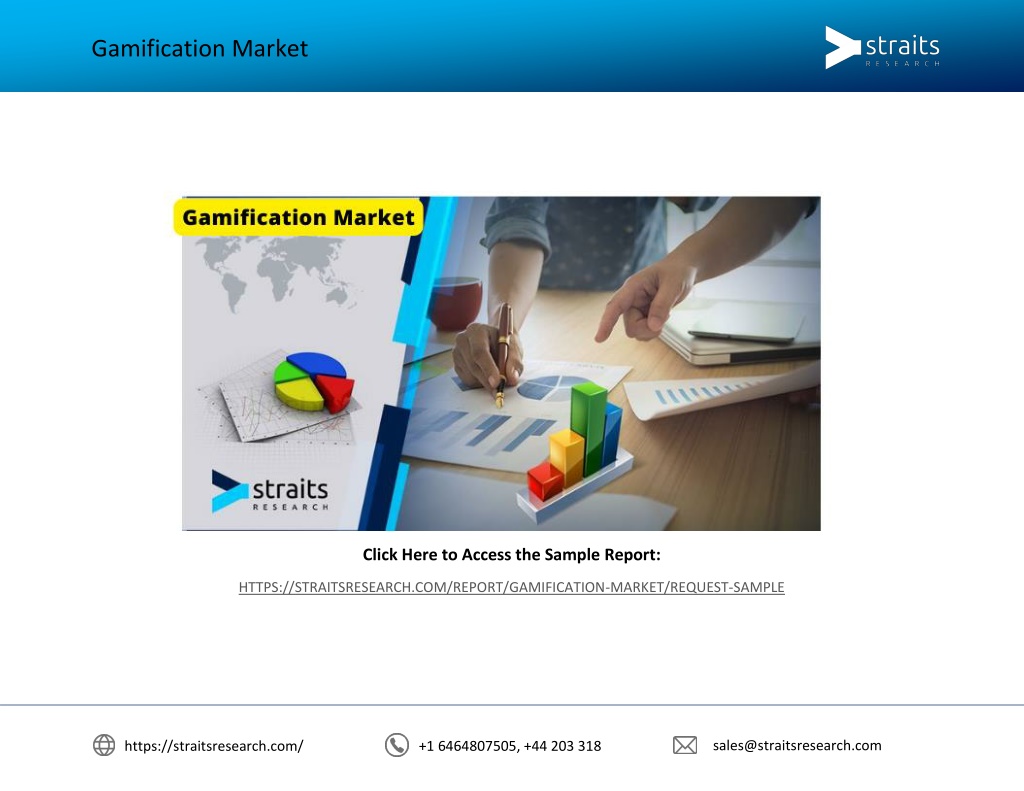 Gamification Market

straits
RESEARCH

Gamification Market

straits
RESEARCH

Click Here to Access the Sample Report:

HTTPS://STRAITSRESEARCH.COM/REPORT/GAMIFICATION-MARKET/REQUEST-SAMPLE

https://straitsresearch.com/

+1 6464807505, +44 203 318

sales@straitsresearch.com